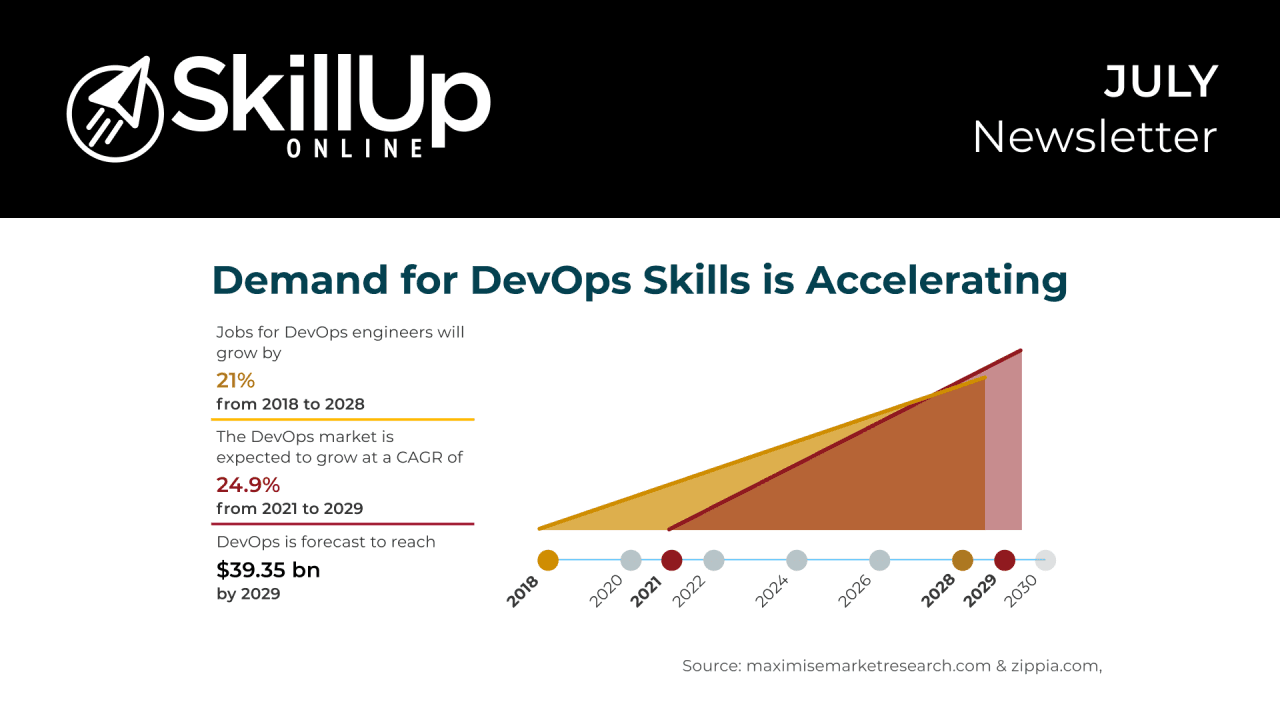 SkillUp ONLINE

JULY
Newsletter

Demand for DevOps Skills is Accelerating

Jobs for DevOps engineers will grow by
21%
from 2018 to 2028

The DevOps market is expected to grow at a CAGR of
24.9%
from 2021 to 2029

DevOps is forecast to reach
$39.35 bn
by 2029

2018 2020 2021 2022 2024 2026 2028 2029 2030

Source: maximisemarketresearch.com & zippia.com,